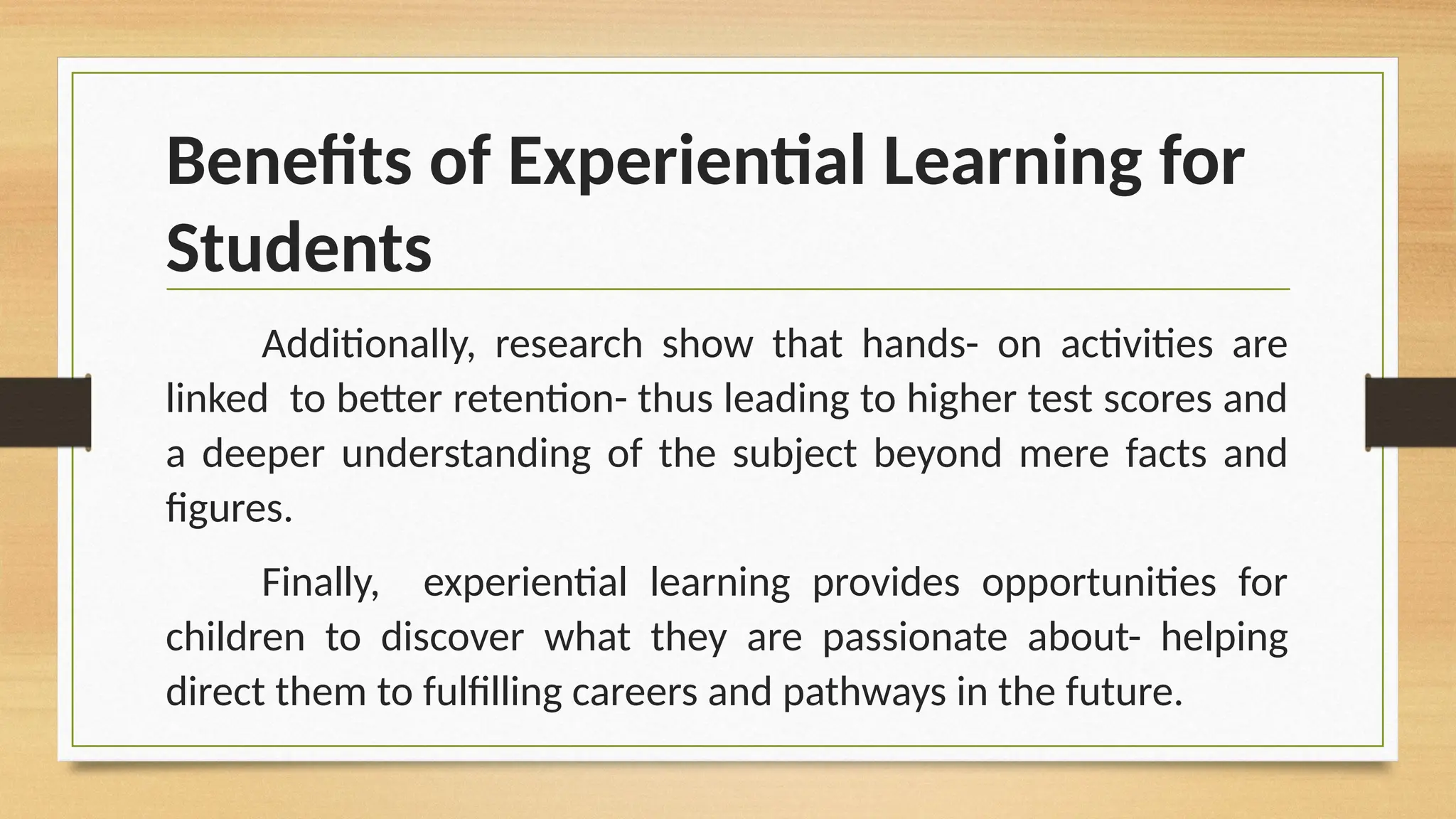 Benefits of Experiential Learning for Students

Additionally, research show that hands- on activities are linked to better retention- thus leading to higher test scores and a deeper understanding of the subject beyond mere facts and figures.

Finally, experiential learning provides opportunities for children to discover what they are passionate about- helping direct them to fulfilling careers and pathways in the future.